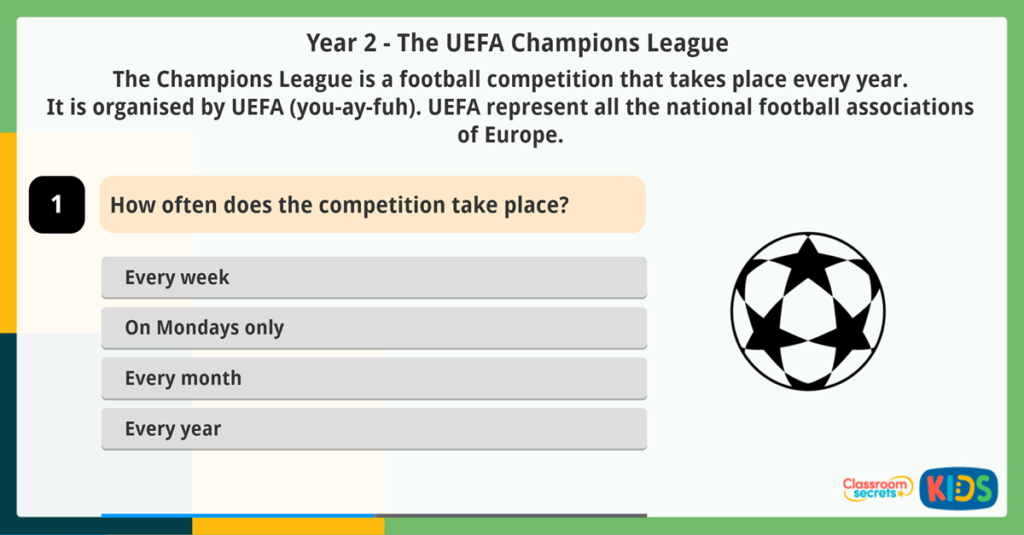 Year 2 - The UEFA Champions League

The Champions League is a football competition that takes place every year. It is organised by UEFA (you-ay-fuh). UEFA represent all the national football associations of Europe.

1

How often does the competition take place?

Every week

On Mondays only

Every month

Every year

Classroom secrets

KIDS